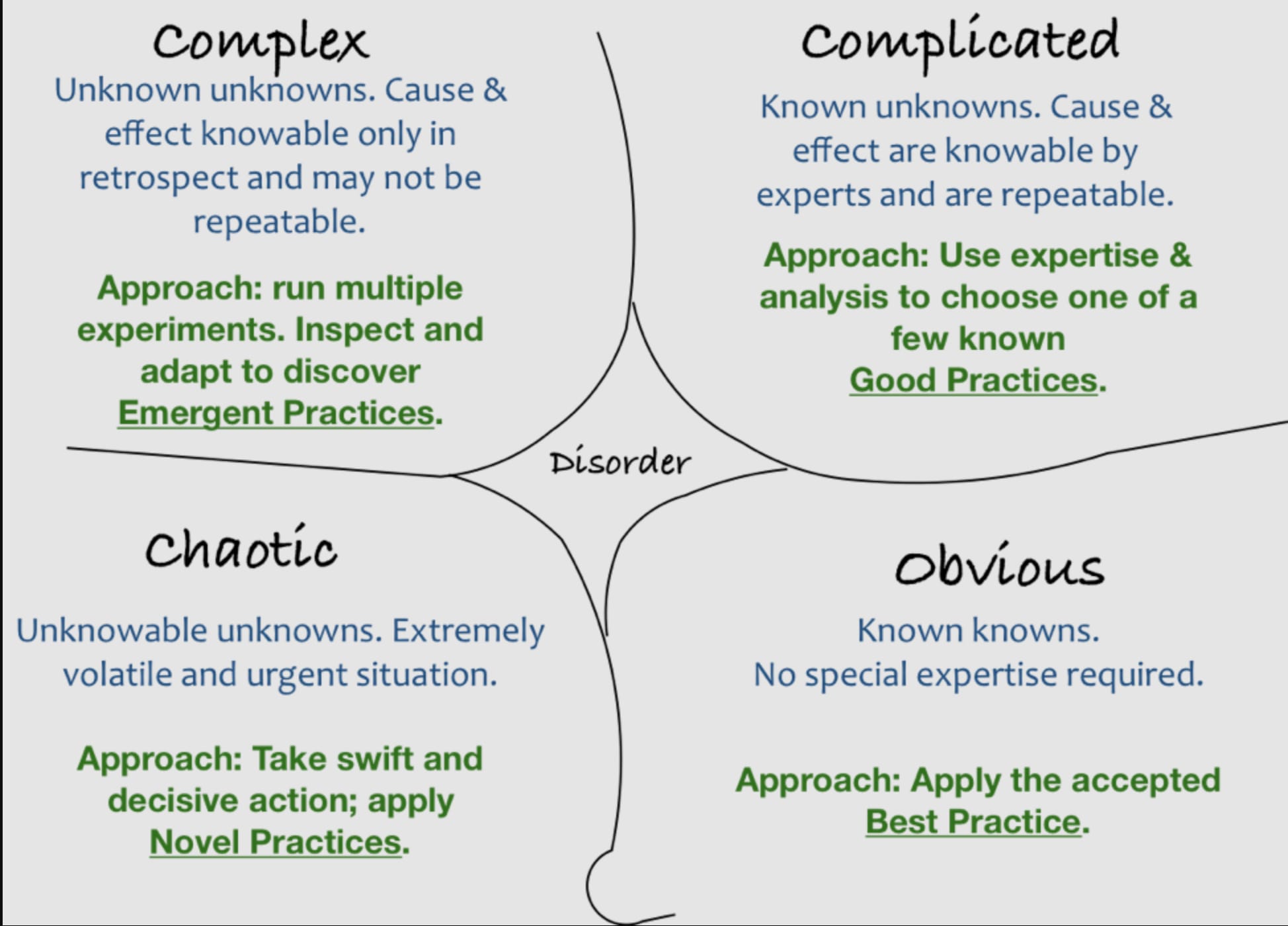 Complex

Unknown unknowns. Cause & effect knowable only in retrospect and may not be repeatable.

Approach: run multiple experiments. Inspect and adapt to discover Emergent Practices.

Complicated

Known unknowns. Cause & effect are knowable by experts and are repeatable.

Approach: Use expertise & analysis to choose one of a few known Good Practices.

Disorder

Chaotic

Unknowable unknowns. Extremely volatile and urgent situation.

Approach: Take swift and decisive action; apply Novel Practices.

Obvious

Known knowns. No special expertise required.

Approach: Apply the accepted Best Practice.